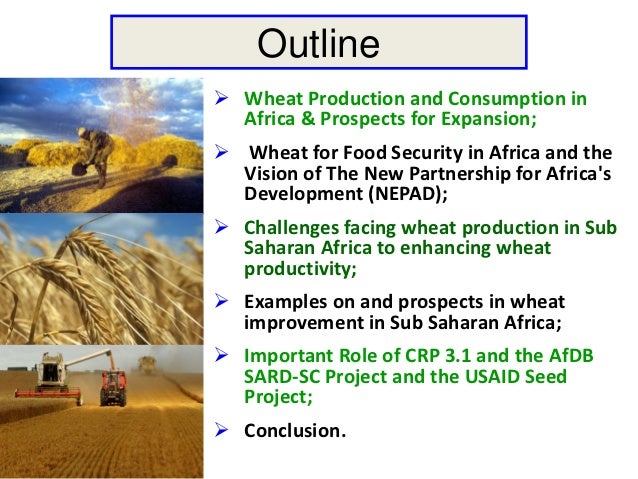 Outline

➢ Wheat Production and Consumption in Africa & Prospects for Expansion;

➢ Wheat for Food Security in Africa and the Vision of The New Partnership for Africa's Development (NEPAD);

➢ Challenges facing wheat production in Sub Saharan Africa to enhancing wheat productivity;

➢ Examples on and prospects in wheat improvement in Sub Saharan Africa;

➢ Important Role of CRP 3.1 and the AfDB SARD-SC Project and the USAID Seed Project;

➢ Conclusion.